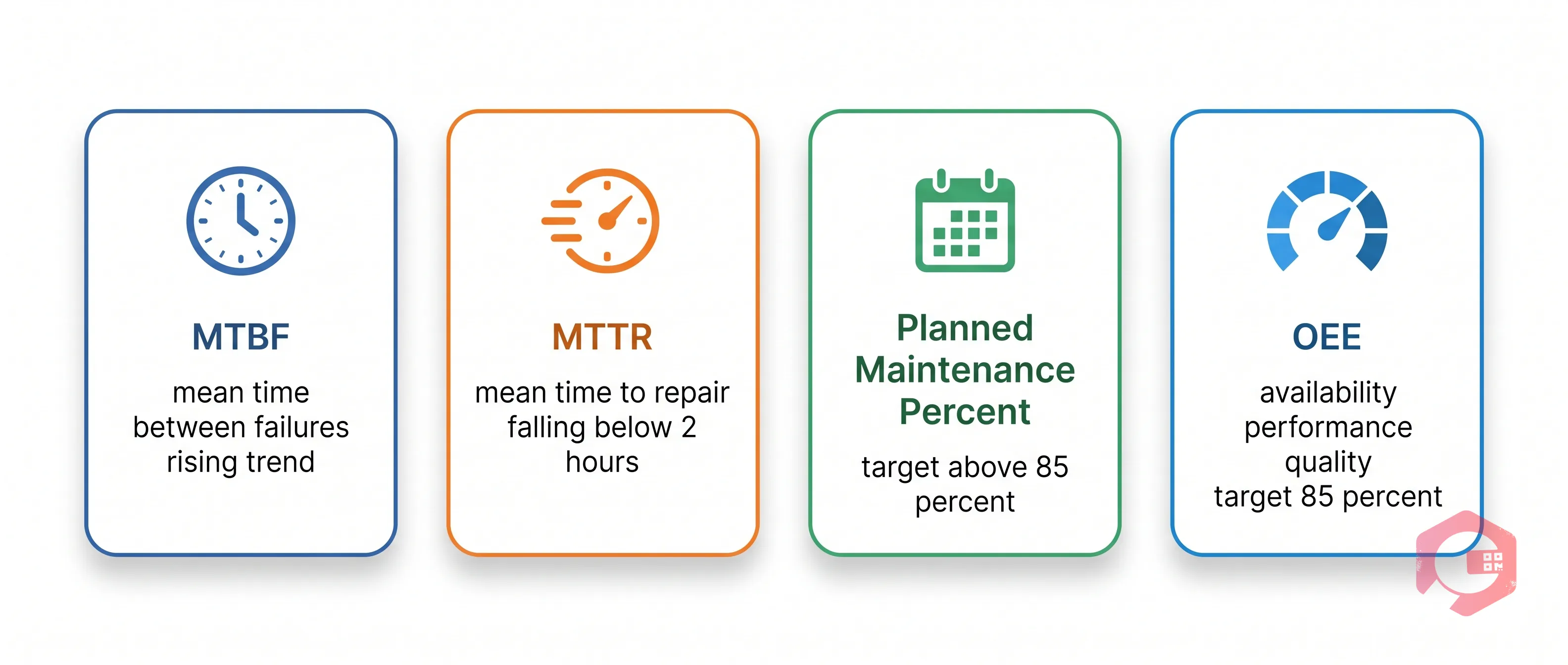 MTBF

mean time between failures rising trend

MTTR

mean time to repair falling below 2 hours

Planned Maintenance Percent

target above 85 percent

OEE

availability performance quality target 85 percent